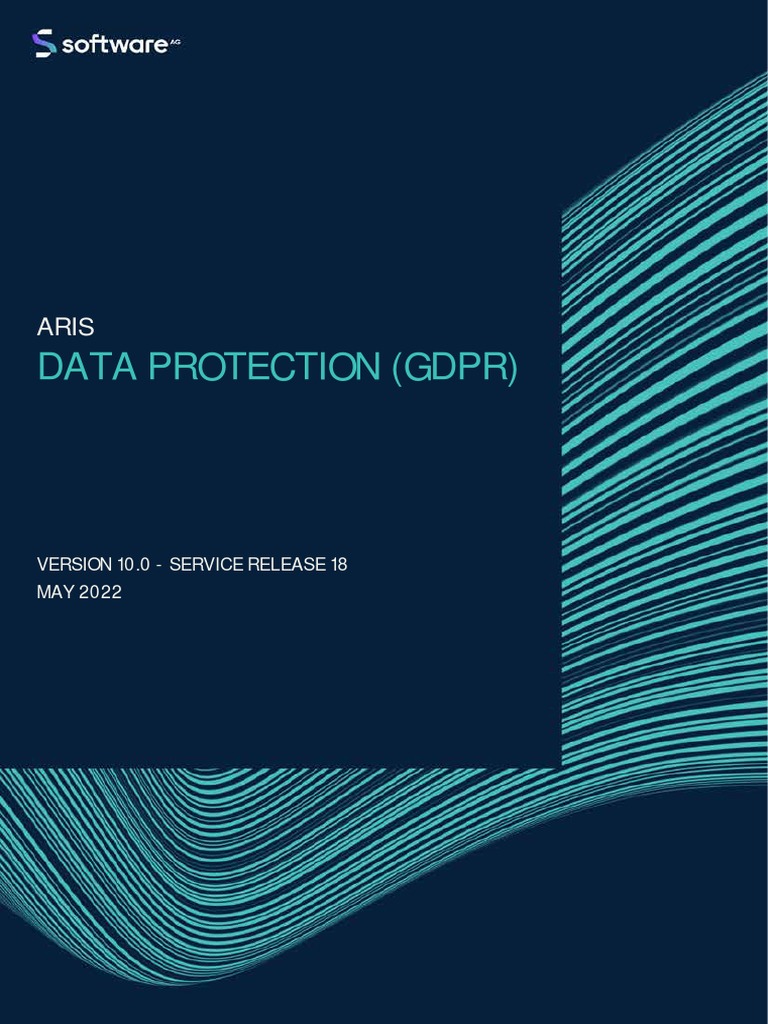 software AG

ARIS
DATA PROTECTION (GDPR)

VERSION 10.0 - SERVICE RELEASE 18
MAY 2022